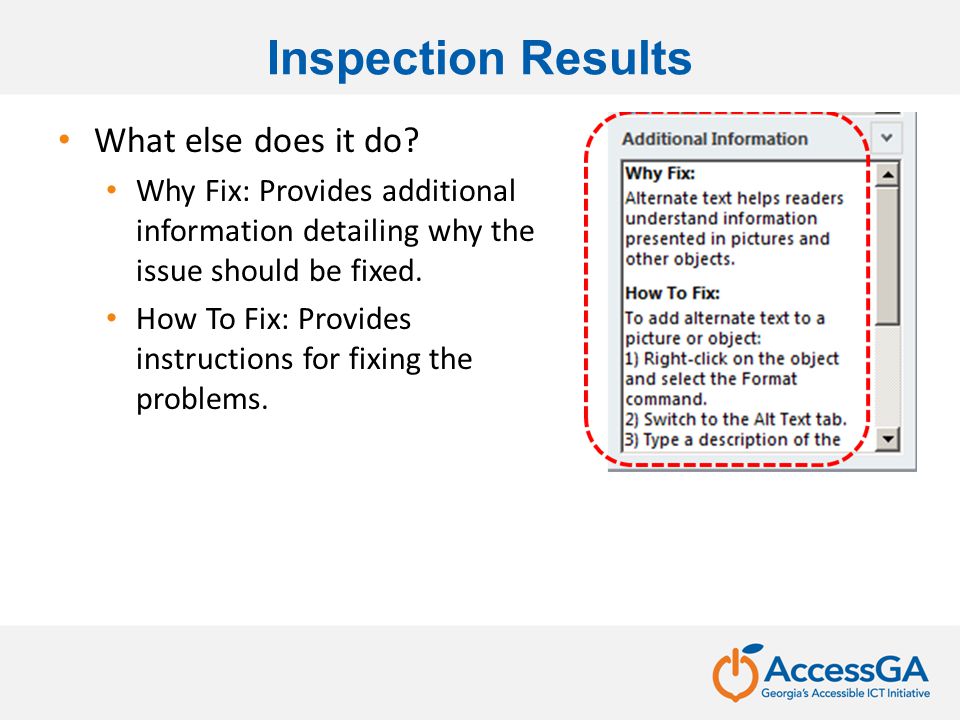 Inspection Results

• What else does it do?
  • Why Fix: Provides additional information detailing why the issue should be fixed.
  • How To Fix: Provides instructions for fixing the problems.

Additional Information

Why Fix:
Alternate text helps readers understand information presented in pictures and other objects.

How To Fix:
To add alternate text to a picture or object:
1) Right-click on the object and select the Format command.
2) Switch to the Alt Text tab.
3) Type a description of the

AccessGA
Georgia's Accessible ICT Initiative